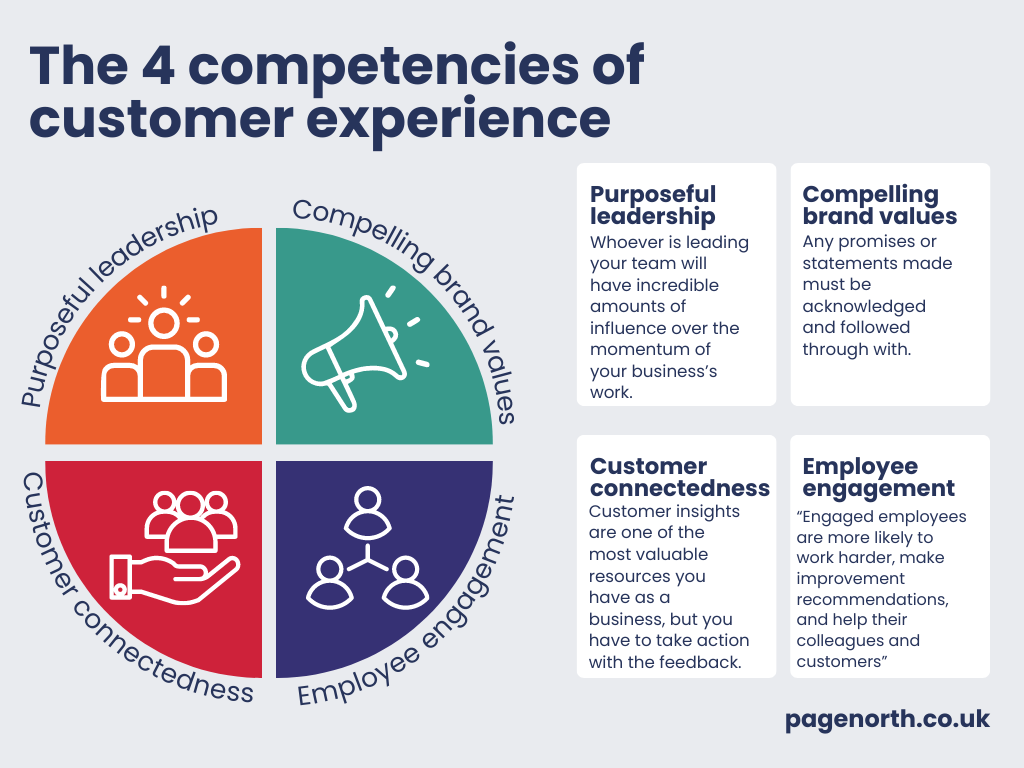 The 4 competencies of customer experience

Purposeful leadership

Compelling brand values

Customer connectedness

Employee engagement

Purposeful leadership
Whoever is leading your team will have incredible amounts of influence over the momentum of your business's work.

Compelling brand values
Any promises or statements made must be acknowledged and followed through with.

Customer connectedness
Customer insights are one of the most valuable resources you have as a business, but you have to take action with the feedback.

Employee engagement
"Engaged employees are more likely to work harder, make improvement recommendations, and help their colleagues and customers"

pagenorth.co.uk